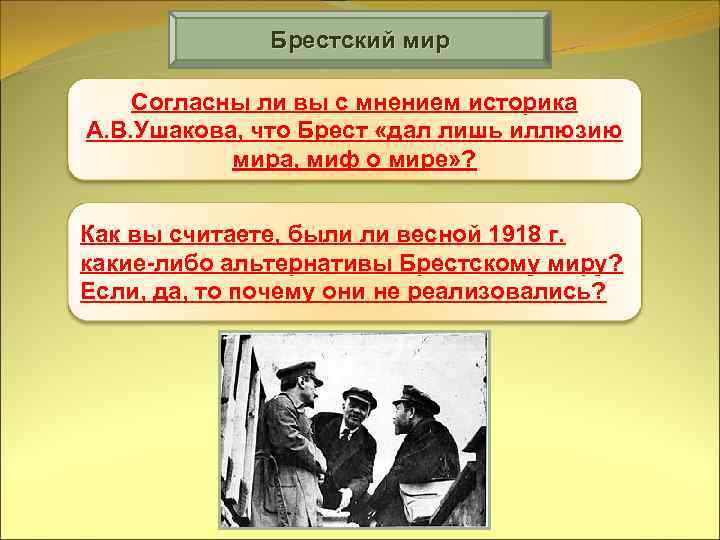 Брестский мир

Согласны ли вы с мнением историка А.В.Ушакова, что Брест «дал лишь иллюзию мира, миф о мире»?

Как вы считаете, были ли весной 1918 г. какие-либо альтернативы Брестскому миру? Если, да, то почему они не реализовались?